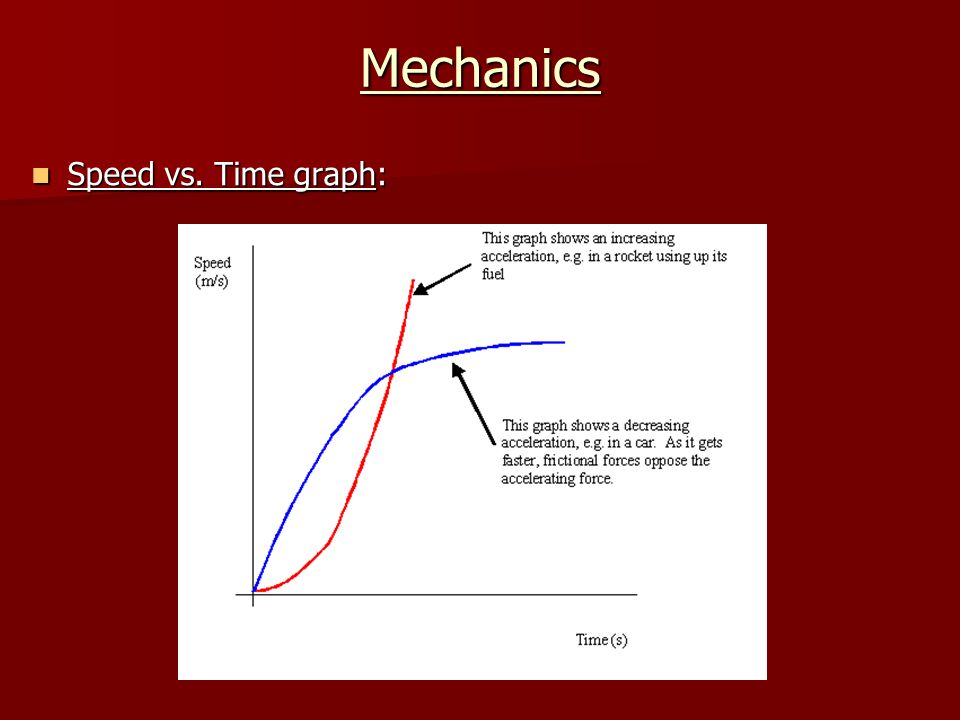 Mechanics

Speed vs. Time graph:

Speed (m/s)

This graph shows an increasing acceleration, e.g. in a rocket using up its fuel

This graph shows a decreasing acceleration, e.g. in a car. As it gets faster, frictional forces oppose the accelerating force.

Time (s)